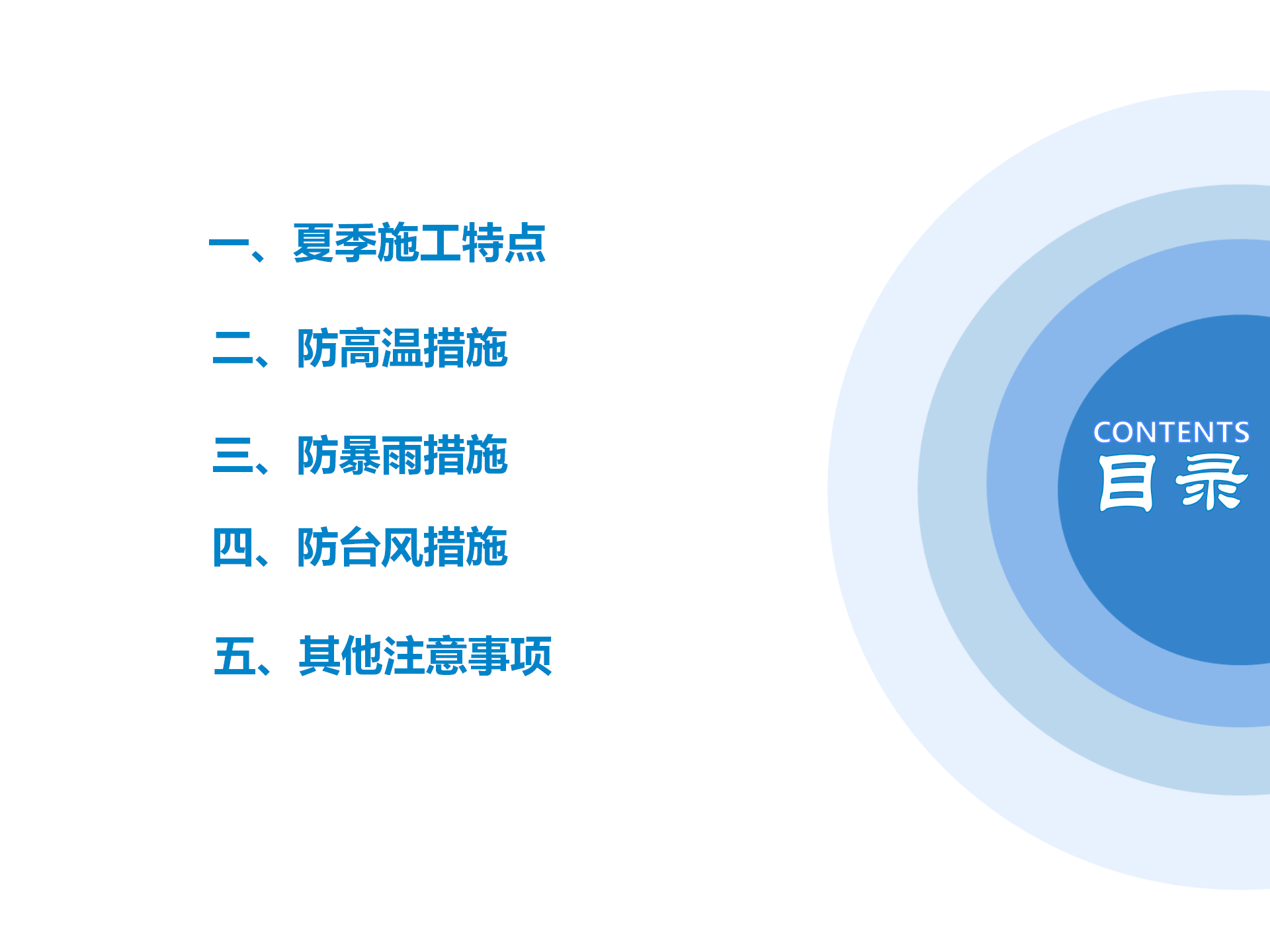 一、夏季施工特点

二、防高温措施

三、防暴雨措施

四、防台风措施

五、其他注意事项

CONTENTS
目录